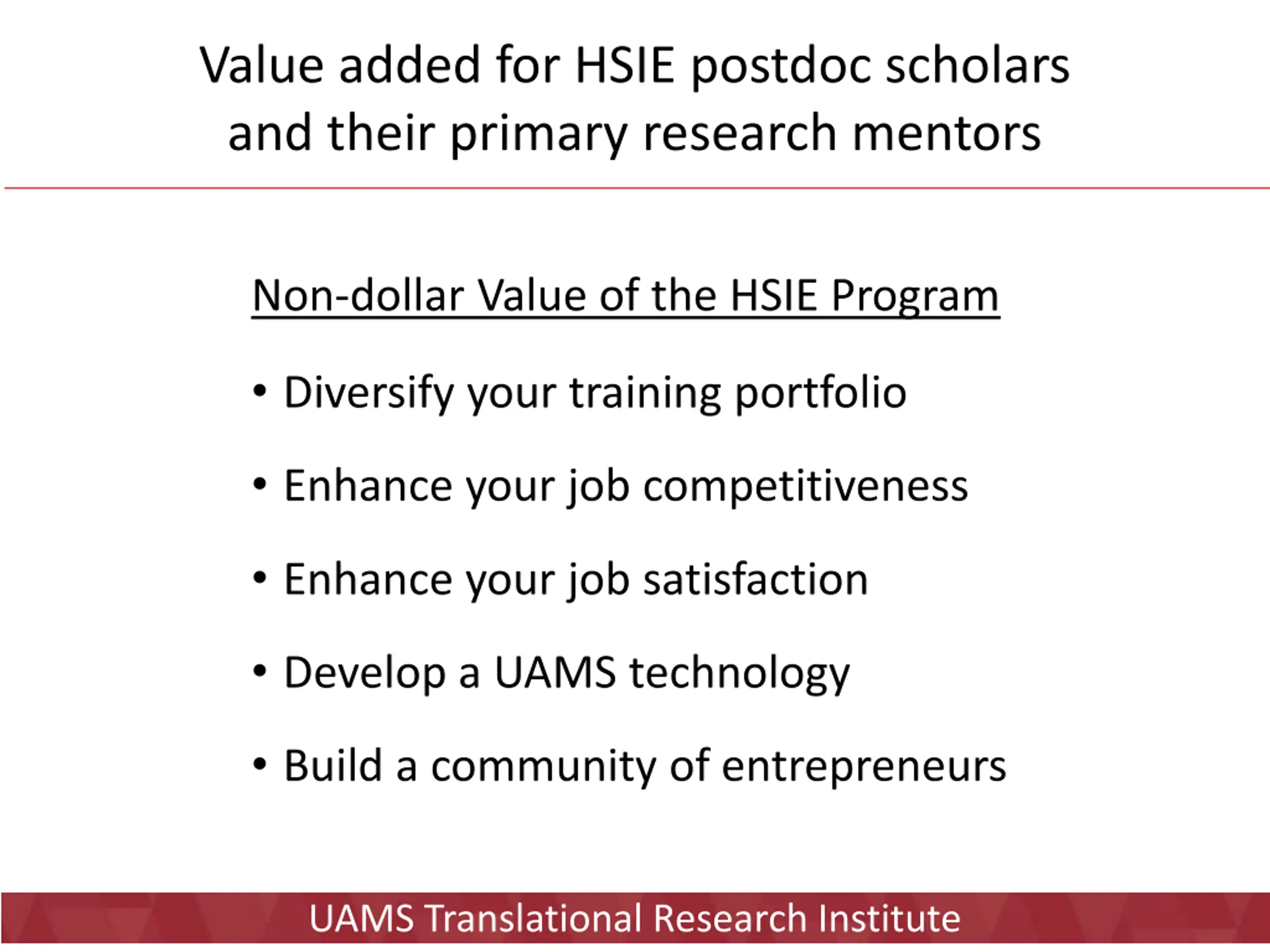 Value added for HSIE postdoc scholars and their primary research mentors

Non-dollar Value of the HSIE Program

• Diversify your training portfolio

• Enhance your job competitiveness

• Enhance your job satisfaction

• Develop a UAMS technology

• Build a community of entrepreneurs

UAMS Translational Research Institute